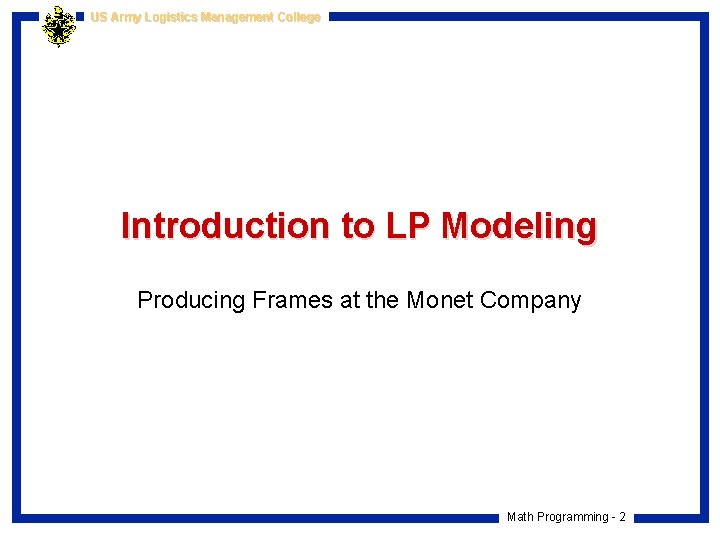 US Army Logistics Management College

Introduction to LP Modeling

Producing Frames at the Monet Company

Math Programming - 2